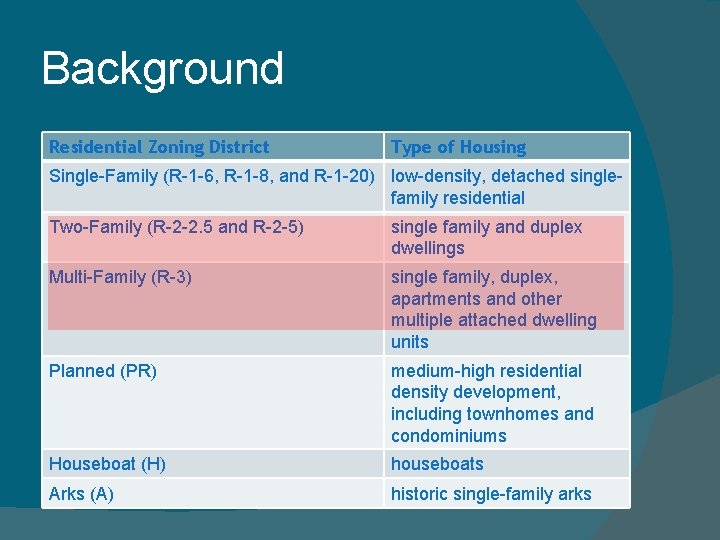 Background

| Residential Zoning District | Type of Housing |
|---|---|
| Single-Family (R-1-6, R-1-8, and R-1-20) | low-density, detached single-family residential |
| Two-Family (R-2-2.5 and R-2-5) | single family and duplex dwellings |
| Multi-Family (R-3) | single family, duplex, apartments and other multiple attached dwelling units |
| Planned (PR) | medium-high residential density development, including townhomes and condominiums |
| Houseboat (H) | houseboats |
| Arks (A) | historic single-family arks |